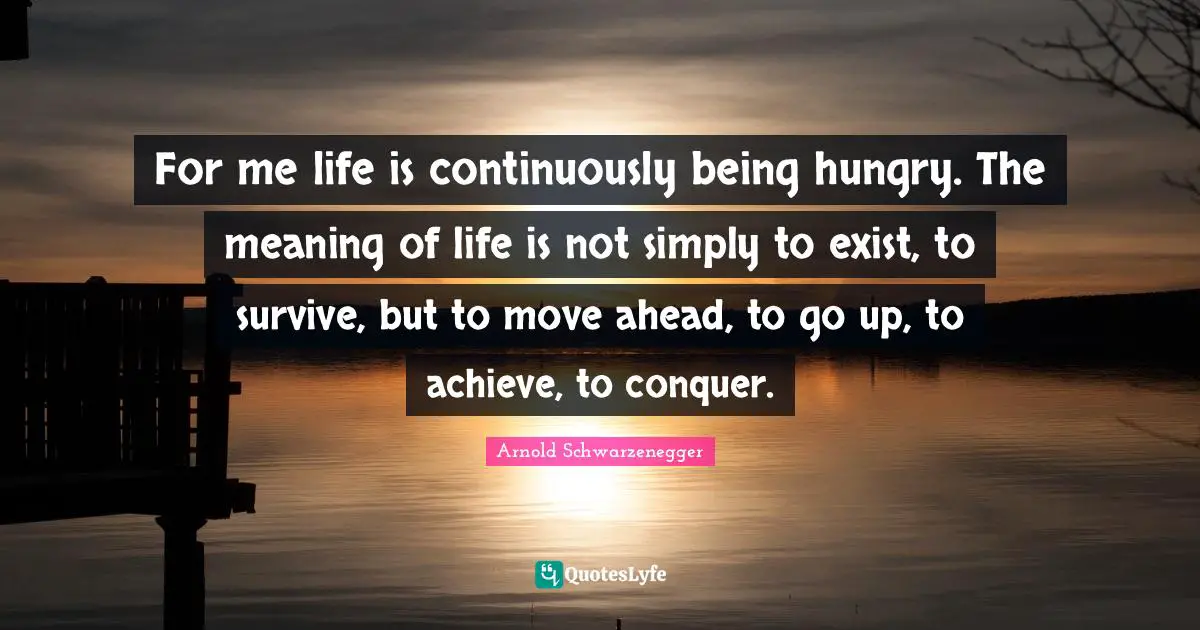 For me life is continuously being hungry. The meaning of life is not simply to exist, to survive, but to move ahead, to go up, to achieve, to conquer.

Arnold Schwarzenegger

QuotesLyfe